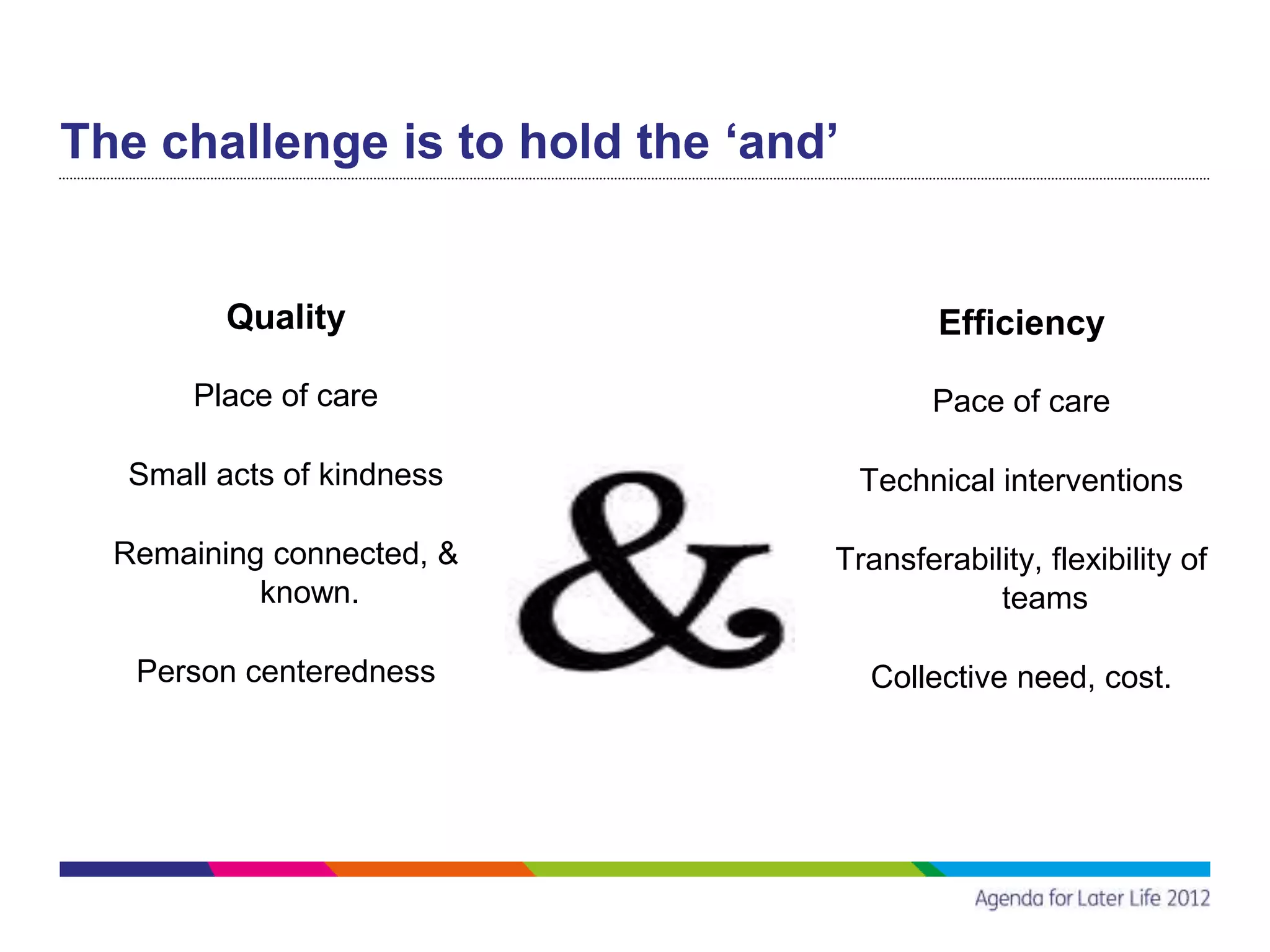 The challenge is to hold the ‘and’

Quality

Place of care

Small acts of kindness

Remaining connected, & known.

Person centeredness

&

Efficiency

Pace of care

Technical interventions

Transferability, flexibility of teams

Collective need, cost.

Agenda for Later Life 2012